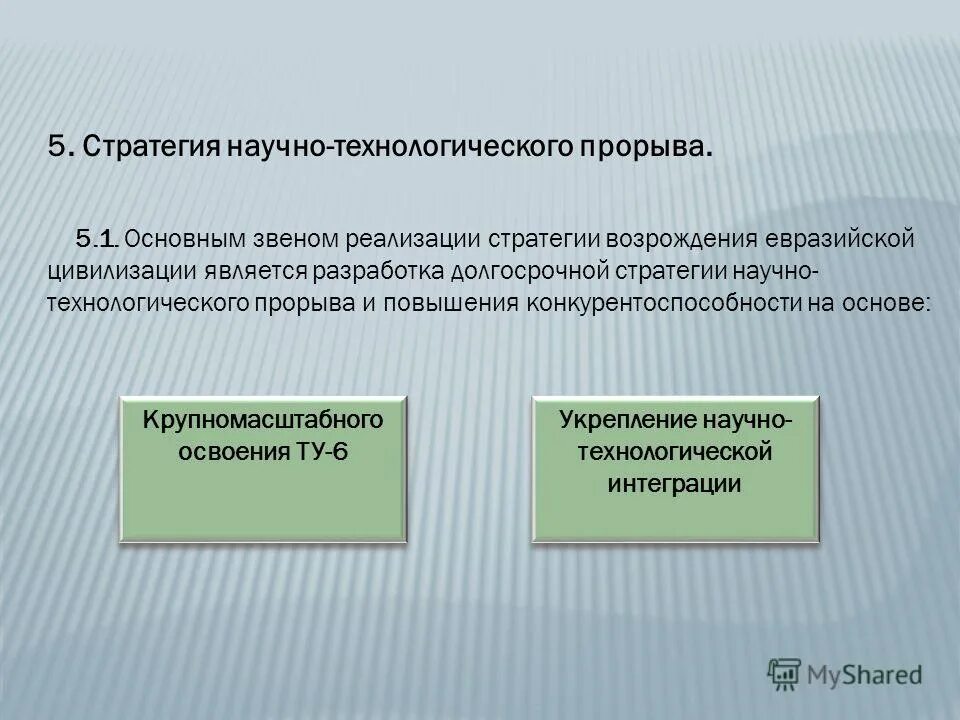 5. Стратегия научно-технологического прорыва.

5.1. Основным звеном реализации стратегии возрождения евразийской цивилизации является разработка долгосрочной стратегии научно-технологического прорыва и повышения конкурентоспособности на основе:

Крупномасштабного освоения ТУ-6

Укрепление научно-технологической интеграции

MyShared